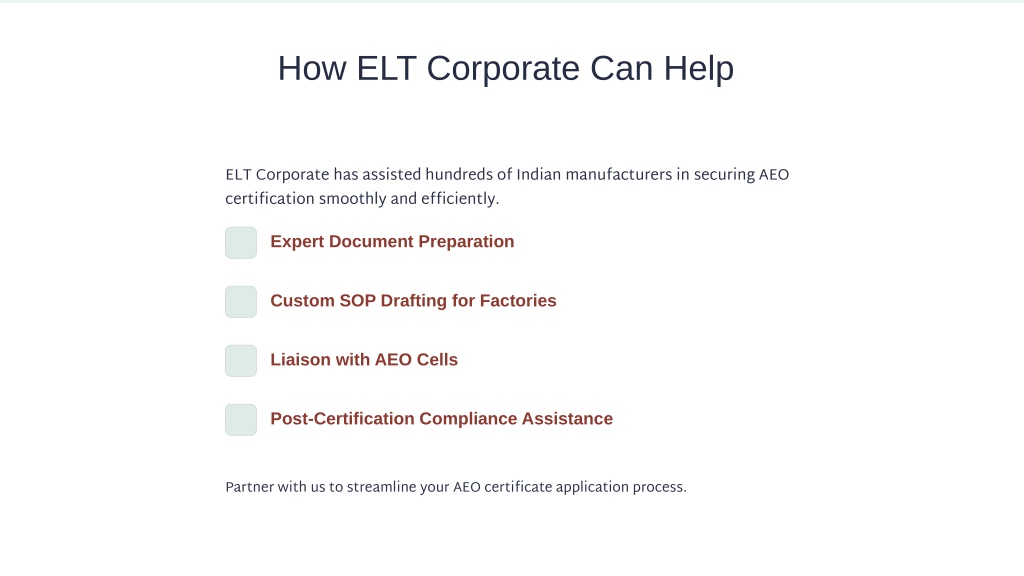 How ELT Corporate Can Help

ELT Corporate has assisted hundreds of Indian manufacturers in securing AEO certification smoothly and efficiently.

Expert Document Preparation

Custom SOP Drafting for Factories

Liaison with AEO Cells

Post-Certification Compliance Assistance

Partner with us to streamline your AEO certificate application process.